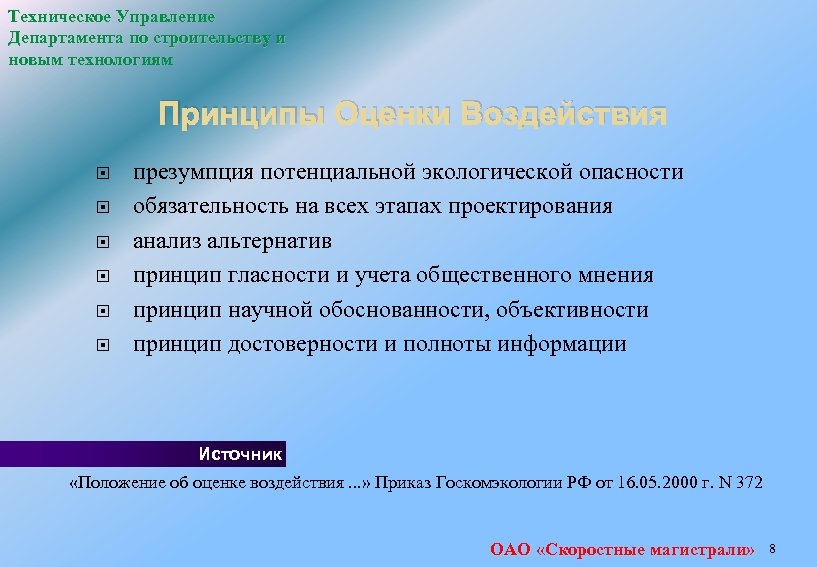 Техническое Управление Департамента по строительству и новым технологиям

Принципы Оценки Воздействия

презумпция потенциальной экологической опасности
обязательность на всех этапах проектирования
анализ альтернатив
принцип гласности и учета общественного мнения
принцип научной обоснованности, объективности
принцип достоверности и полноты информации

Источник

«Положение об оценке воздействия ...» Приказ Госкомэкологии РФ от 16.05.2000 г. N 372

ОАО «Скоростные магистрали» 8